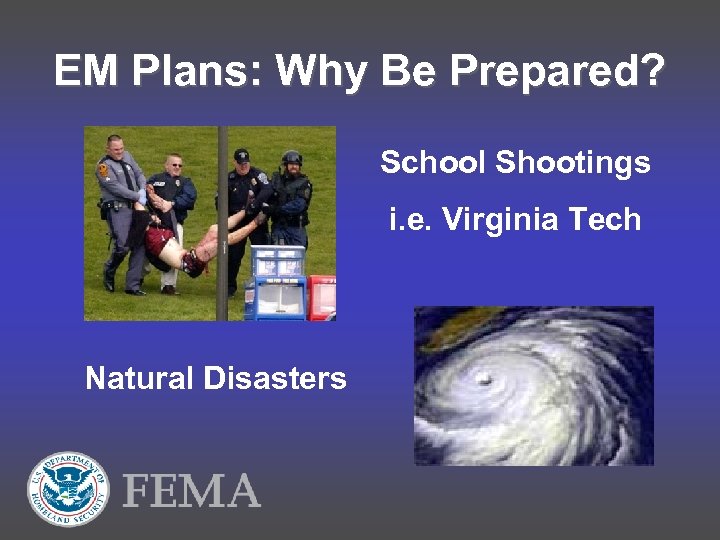 EM Plans: Why Be Prepared?

School Shootings

i.e. Virginia Tech

Natural Disasters

U.S. DEPARTMENT OF HOMELAND SECURITY

FEMA